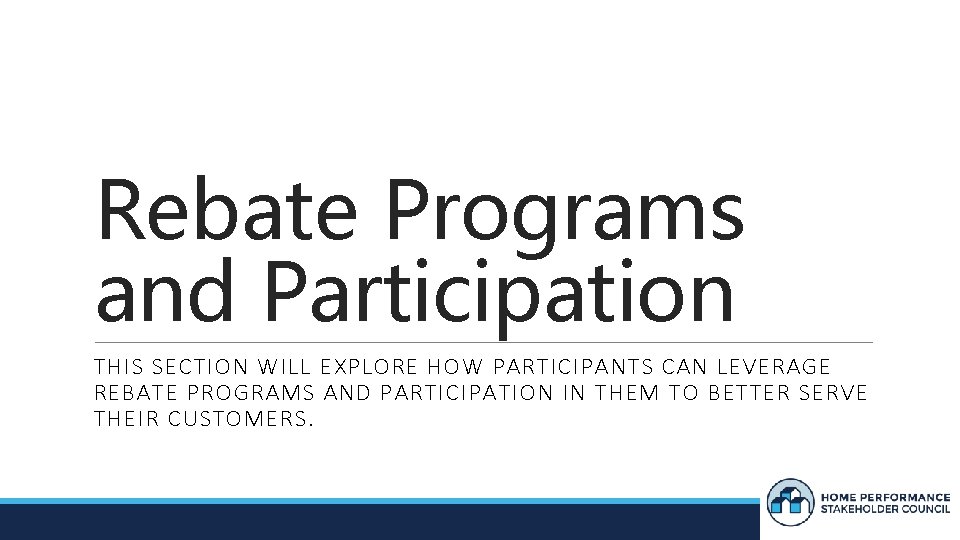 Rebate Programs and Participation

THIS SECTION WILL EXPLORE HOW PARTICIPANTS CAN LEVERAGE REBATE PROGRAMS AND PARTICIPATION IN THEM TO BETTER SERVE THEIR CUSTOMERS.

HOME PERFORMANCE STAKEHOLDER COUNCIL